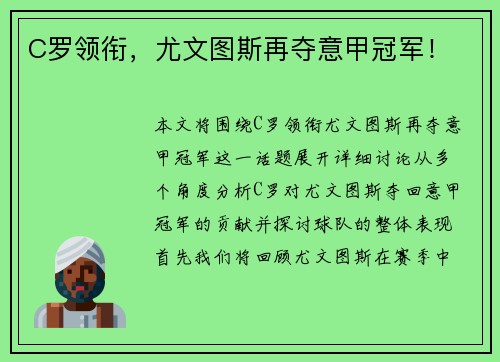 C罗领衔，尤文图斯再夺意甲冠军！

本文将围绕C罗领衔尤文图斯再夺意甲冠军这一话题展开详细讨论从多个角度分析C罗对尤文图斯夺回意甲冠军的贡献并探讨球队的整体表现首先我们将回顾尤文图斯在赛季中